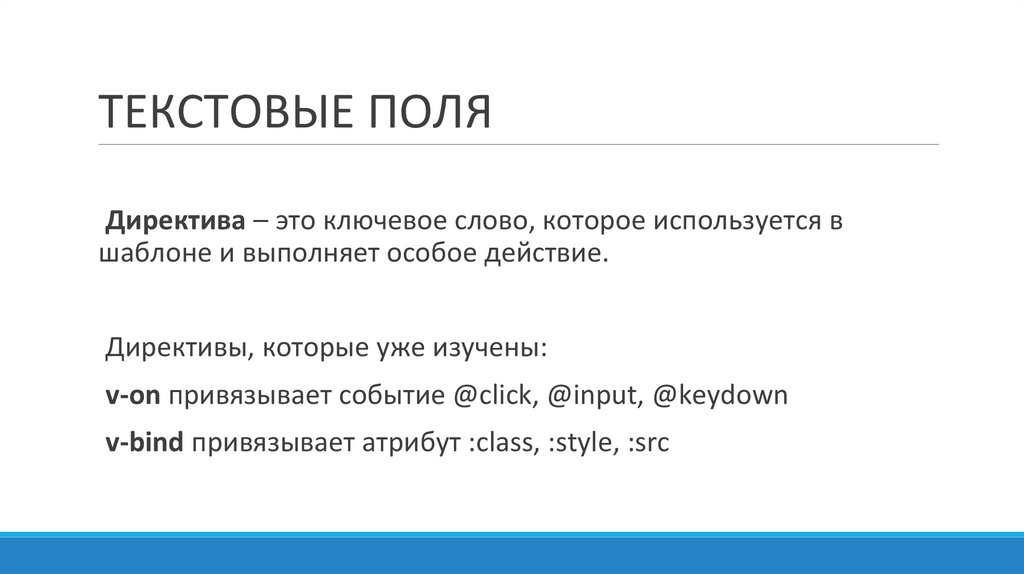 ТЕКСТОВЫЕ ПОЛЯ

Директива – это ключевое слово, которое используется в шаблоне и выполняет особое действие.

Директивы, которые уже изучены:

v-on привязывает событие @click, @input, @keydown

v-bind привязывает атрибут :class, :style, :src